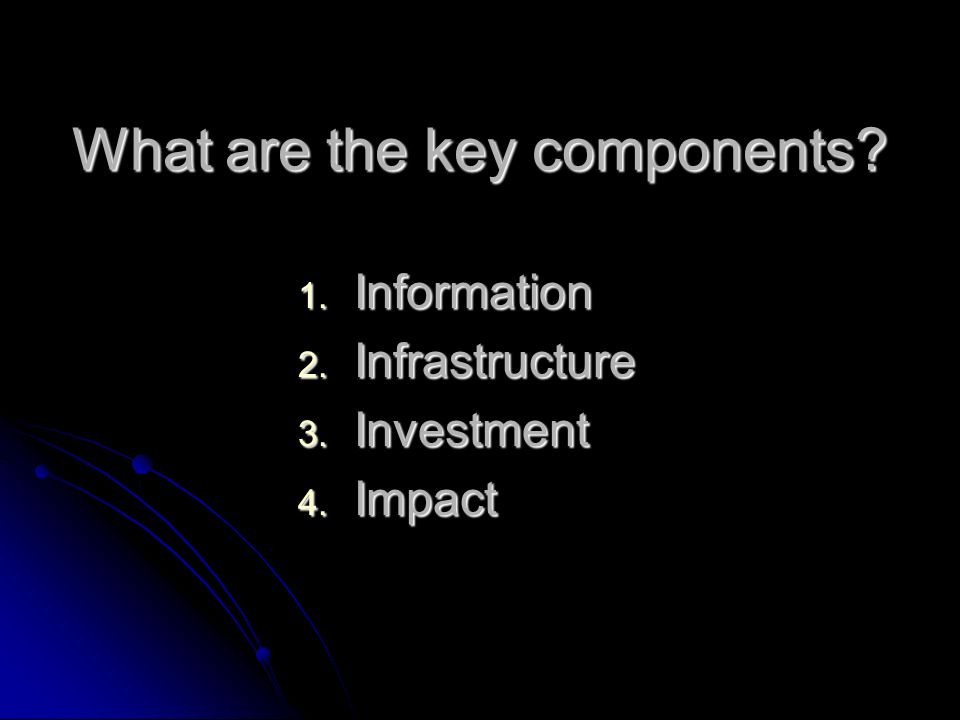 What are the key components?

1. Information
2. Infrastructure
3. Investment
4. Impact